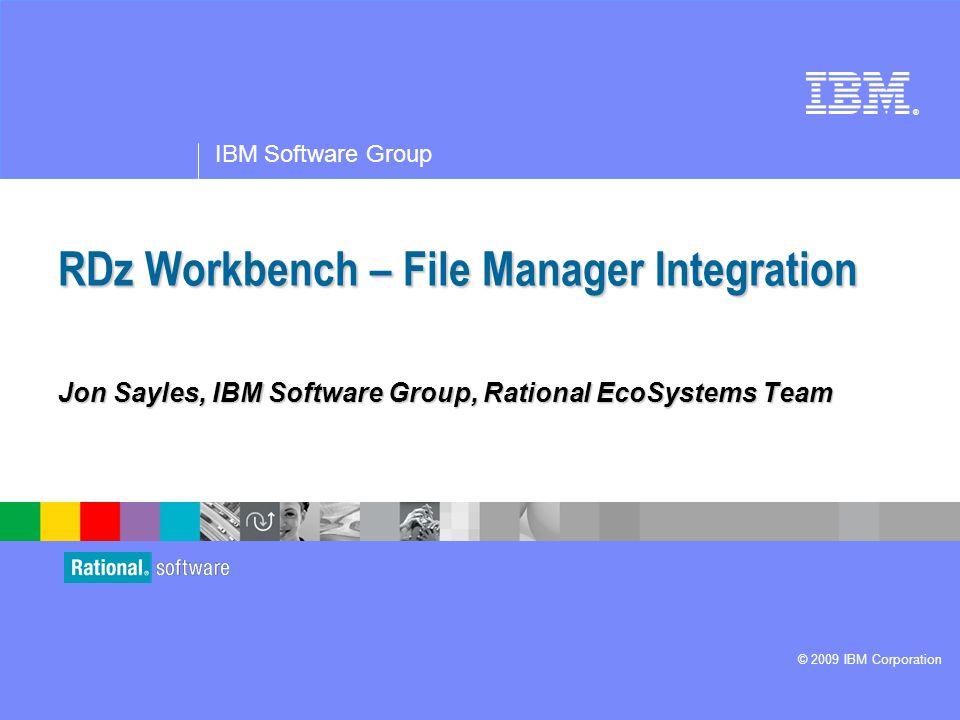 IBM®

IBM Software Group

RDz Workbench – File Manager Integration

Jon Sayles, IBM Software Group, Rational EcoSystems Team

Rational® software

© 2009 IBM Corporation